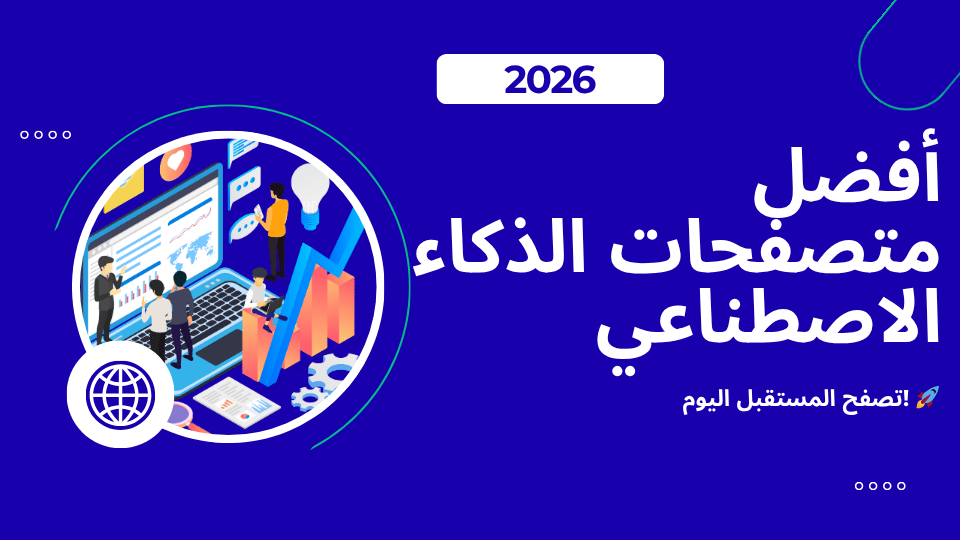 2026

أفضل متصفحات الذكاء الاصطناعي

🚀 !تصفح المستقبل اليوم